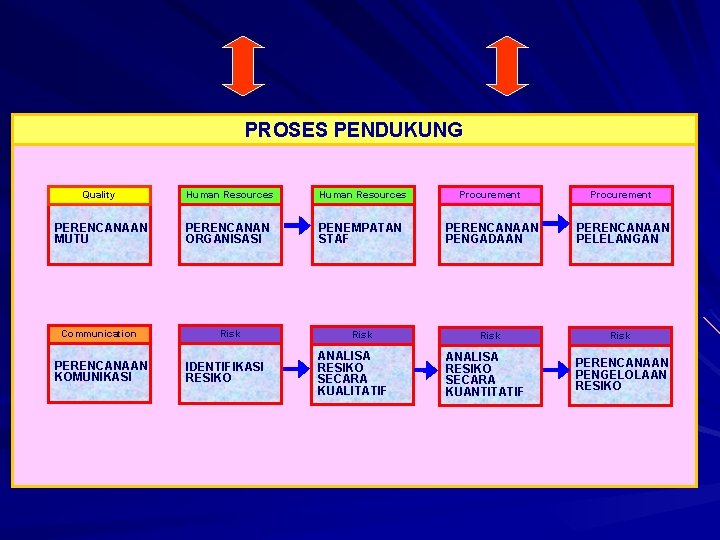 PROSES PENDUKUNG

Quality
PERENCANAAN MUTU

Human Resources
PERENCANAN ORGANISASI

Human Resources
PENEMPATAN STAF

Procurement
PERENCANAAN PENGADAAN

Procurement
PERENCANAAN PELELANGAN

Communication
PERENCANAAN KOMUNIKASI

Risk
IDENTIFIKASI RESIKO

Risk
ANALISA RESIKO SECARA KUALITATIF

Risk
ANALISA RESIKO SECARA KUANTITATIF

Risk
PERENCANAAN PENGELOLAAN RESIKO